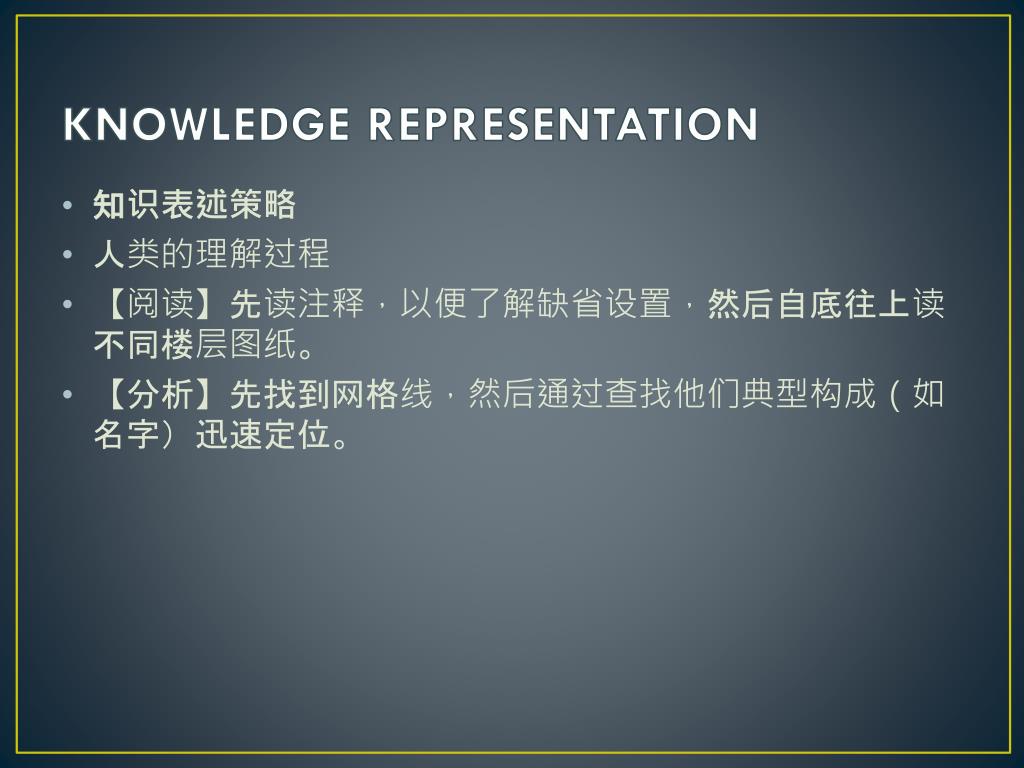 KNOWLEDGE REPRESENTATION

• 知识表述策略
• 人类的理解过程
• 【阅读】先读注释，以便了解缺省设置，然后自底往上读不同楼层图纸。
• 【分析】先找到网格线，然后通过查找他们典型构成（如名字）迅速定位。